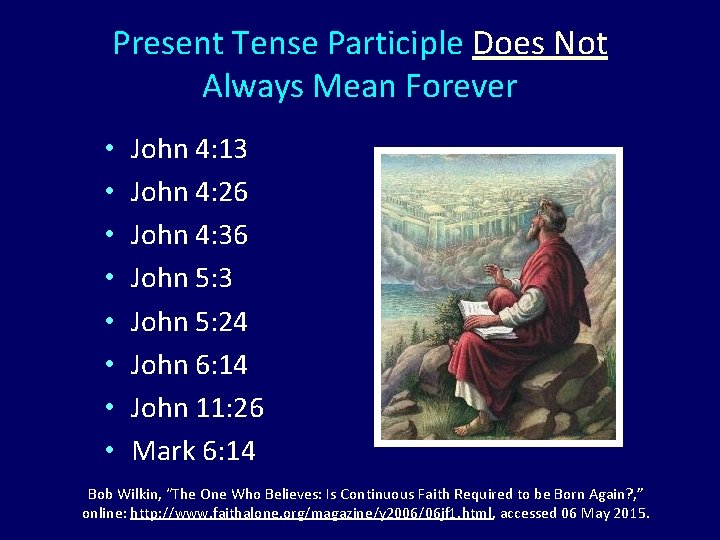 Present Tense Participle Does Not Always Mean Forever

• John 4:13
• John 4:26
• John 4:36
• John 5:3
• John 5:24
• John 6:14
• John 11:26
• Mark 6:14

Bob Wilkin, "The One Who Believes: Is Continuous Faith Required to be Born Again?," online: http://www.faithalone.org/magazine/y2006/06jf1.html, accessed 06 May 2015.